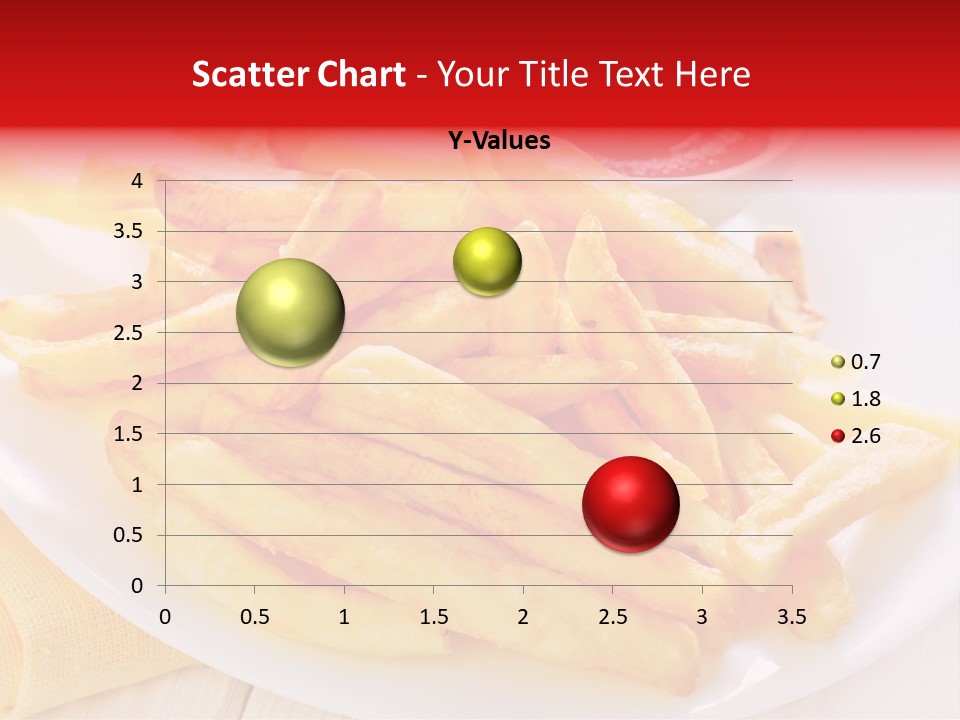 Scatter Chart - Your Title Text Here

Y-Values

4
3.5
3
2.5
2
1.5
1
0.5
0

0 0.5 1 1.5 2 2.5 3 3.5

0.7
1.8
2.6